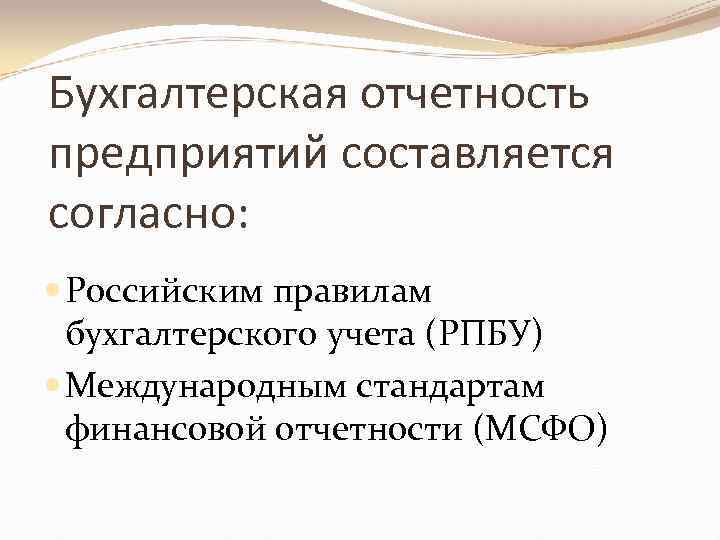 Бухгалтерская отчетность предприятий составляется согласно:

Российским правилам бухгалтерского учета (РПБУ)

Международным стандартам финансовой отчетности (МСФО)